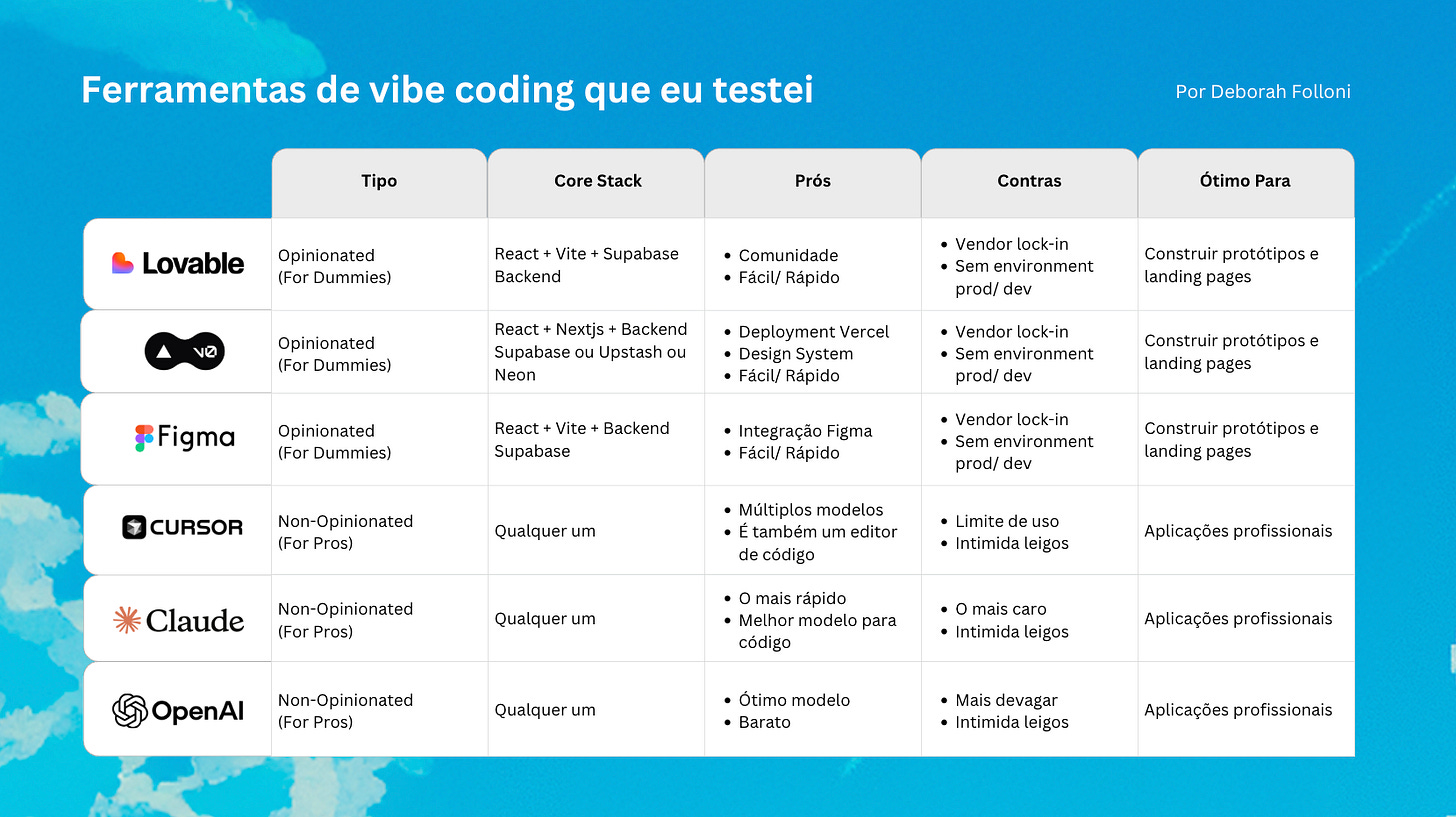 Ferramentas de vibe coding que eu testei

Por Deborah Folloni

| | Tipo | Core Stack | Prós | Contras | Ótimo Para |
|---|---|---|---|---|---|
| Lovable | Opinionated (For Dummies) | React + Vite + Supabase Backend | • Comunidade • Fácil/ Rápido | • Vendor lock-in • Sem environment prod/ dev | Construir protótipos e landing pages |
| v0 | Opinionated (For Dummies) | React + Nextjs + Backend Supabase ou Upstash ou Neon | • Deployment Vercel • Design System • Fácil/ Rápido | • Vendor lock-in • Sem environment prod/ dev | Construir protótipos e landing pages |
| Figma | Opinionated (For Dummies) | React + Vite + Backend Supabase | • Integração Figma • Fácil/ Rápido | • Vendor lock-in • Sem environment prod/ dev | Construir protótipos e landing pages |
| CURSOR | Non-Opinionated (For Pros) | Qualquer um | • Múltiplos modelos • É também um editor de código | • Limite de uso • Intimida leigos | Aplicações profissionais |
| Claude | Non-Opinionated (For Pros) | Qualquer um | • O mais rápido • Melhor modelo para código | • O mais caro • Intimida leigos | Aplicações profissionais |
| OpenAI | Non-Opinionated (For Pros) | Qualquer um | • Ótimo modelo • Barato | • Mais devagar • Intimida leigos | Aplicações profissionais |